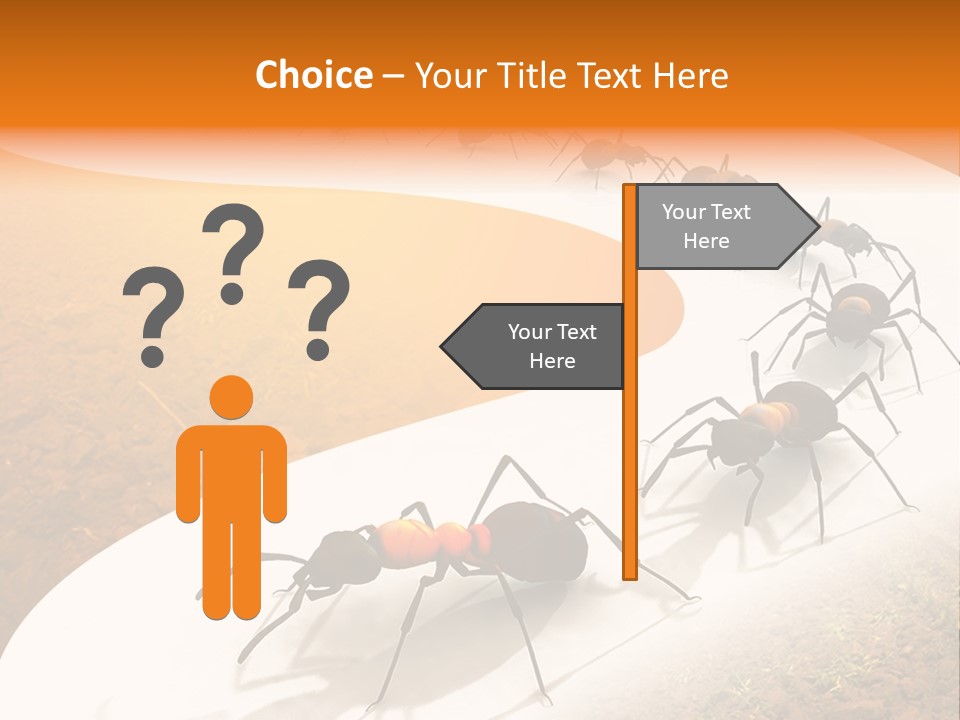 Choice – Your Title Text Here

? ? ?

Your Text Here

Your Text Here